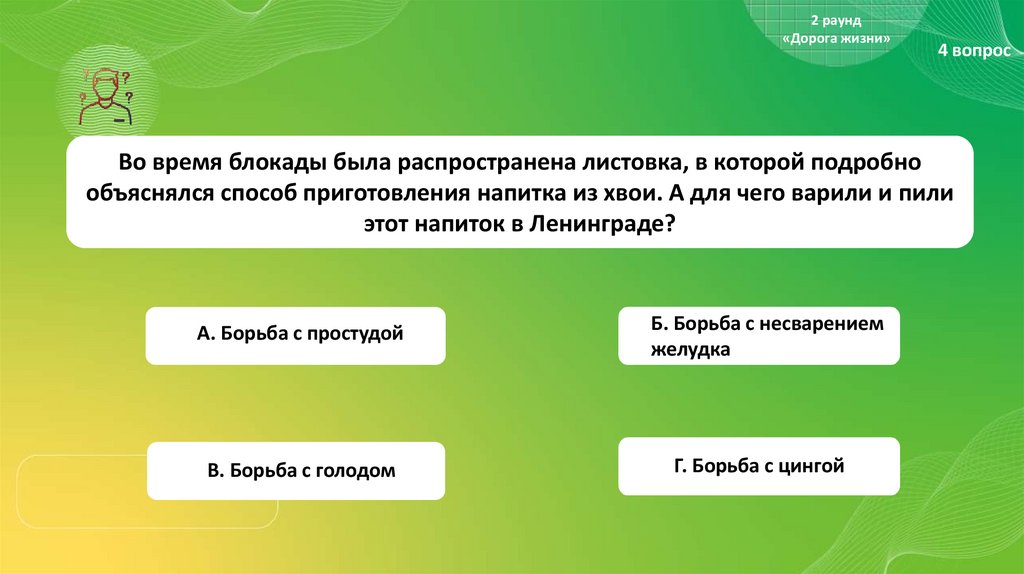 2 раунд
«Дорога жизни»

4 вопрос

Во время блокады была распространена листовка, в которой подробно объяснялся способ приготовления напитка из хвои. А для чего варили и пили этот напиток в Ленинграде?

А. Борьба с простудой

Б. Борьба с несварением желудка

В. Борьба с голодом

Г. Борьба с цингой